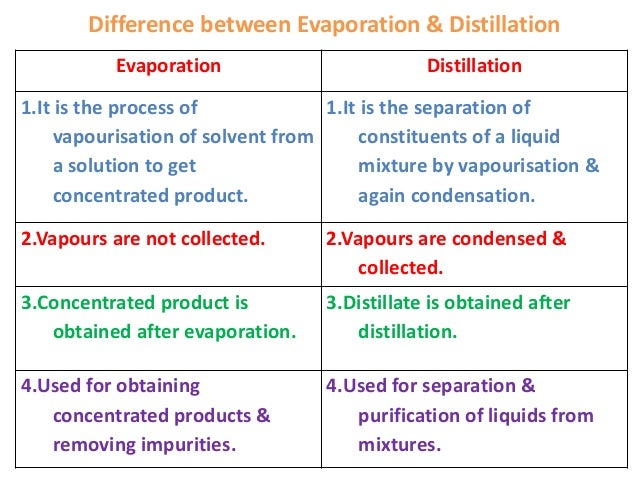 Difference between Evaporation & Distillation

| Evaporation | Distillation |
|---|---|
| 1.It is the process of vapourisation of solvent from a solution to get concentrated product. | 1.It is the separation of constituents of a liquid mixture by vapourisation & again condensation. |
| 2.Vapours are not collected. | 2.Vapours are condensed & collected. |
| 3.Concentrated product is obtained after evaporation. | 3.Distillate is obtained after distillation. |
| 4.Used for obtaining concentrated products & removing impurities. | 4.Used for separation & purification of liquids from mixtures. |